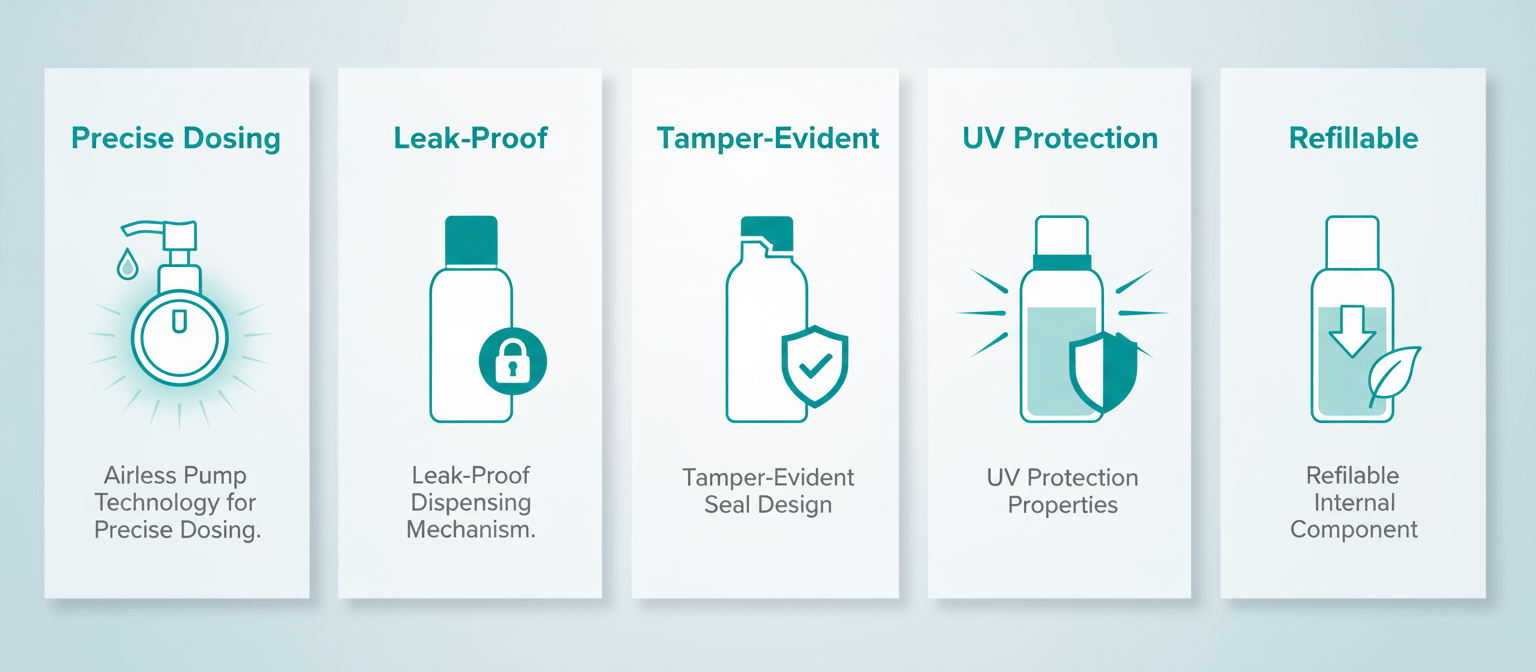 Precise Dosing

Airless Pump Technology for Precise Dosing.

Leak-Proof

Leak-Proof Dispensing Mechanism.

Tamper-Evident

Tamper-Evident Seal Design

UV Protection

UV Protection Properties

Refillable

Refilable Internal Component